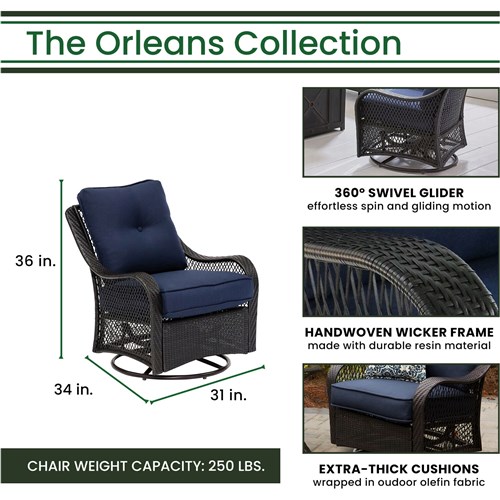 The Orleans Collection

36 in.

34 in.

31 in.

CHAIR WEIGHT CAPACITY: 250 LBS.

360° SWIVEL GLIDER
effortless spin and gliding motion

HANDWOVEN WICKER FRAME
made with durable resin material

EXTRA-THICK CUSHIONS
wrapped in oudoor olefin fabric